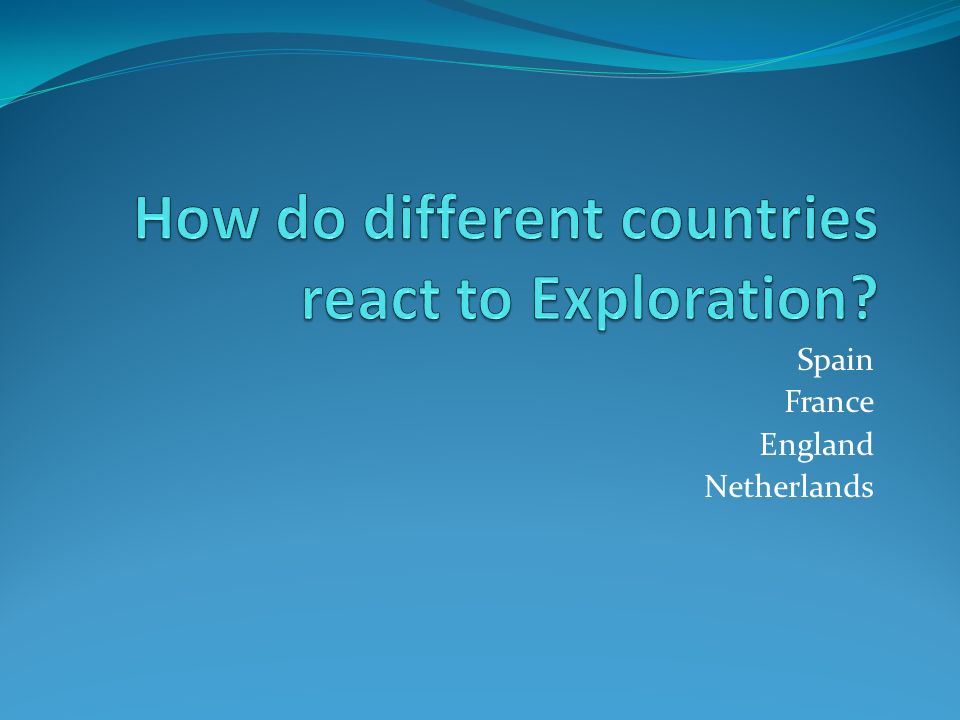 How do different countries react to Exploration?

Spain
France
England
Netherlands